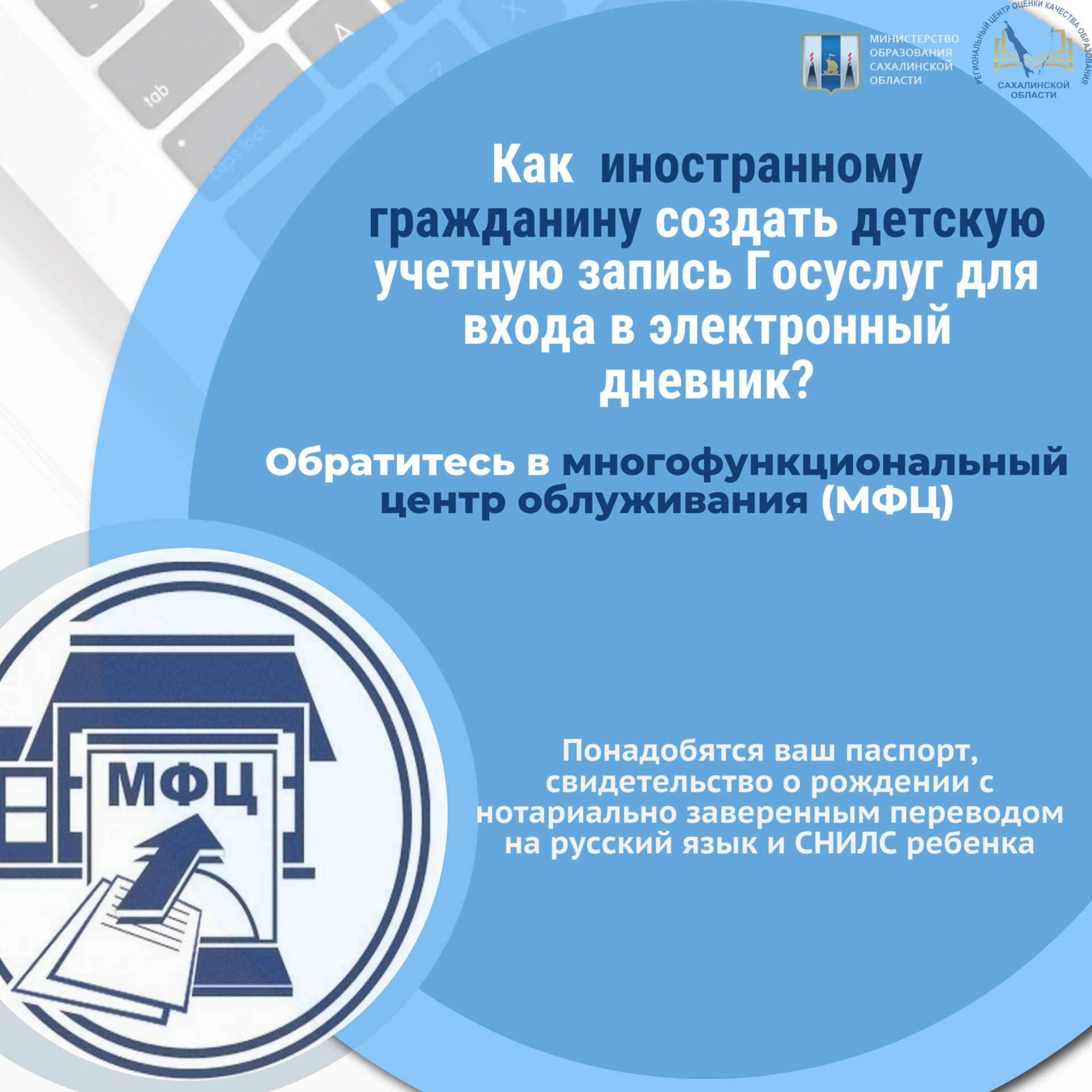 tab

caps lock

МИНИСТЕРСТВО ОБРАЗОВАНИЯ САХАЛИНСКОЙ ОБЛАСТИ

РЕГИОНАЛЬНЫЙ ЦЕНТР ОЦЕНКИ КАЧЕСТВА ОБРАЗОВАНИЯ САХАЛИНСКОЙ ОБЛАСТИ

Как иностранному гражданину создать детскую учетную запись Госуслуг для входа в электронный дневник?

Обратитесь в многофункциональный центр облуживания (МФЦ)

МФЦ

Понадобятся ваш паспорт, свидетельство о рождении с нотариально заверенным переводом на русский язык и СНИЛС ребенка